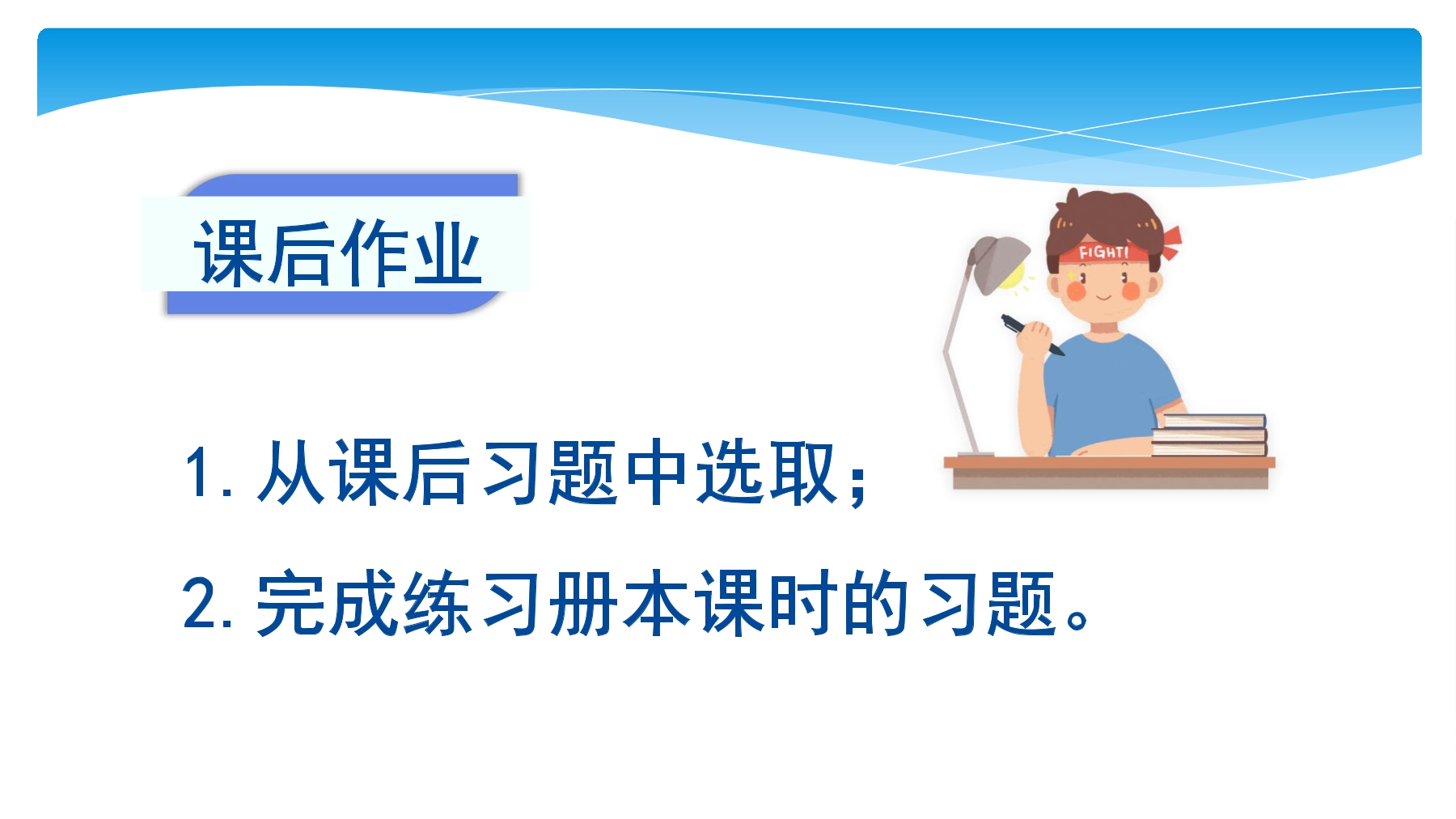 课后作业

FIGHT!

1. 从课后习题中选取；

2. 完成练习册本课时的习题。